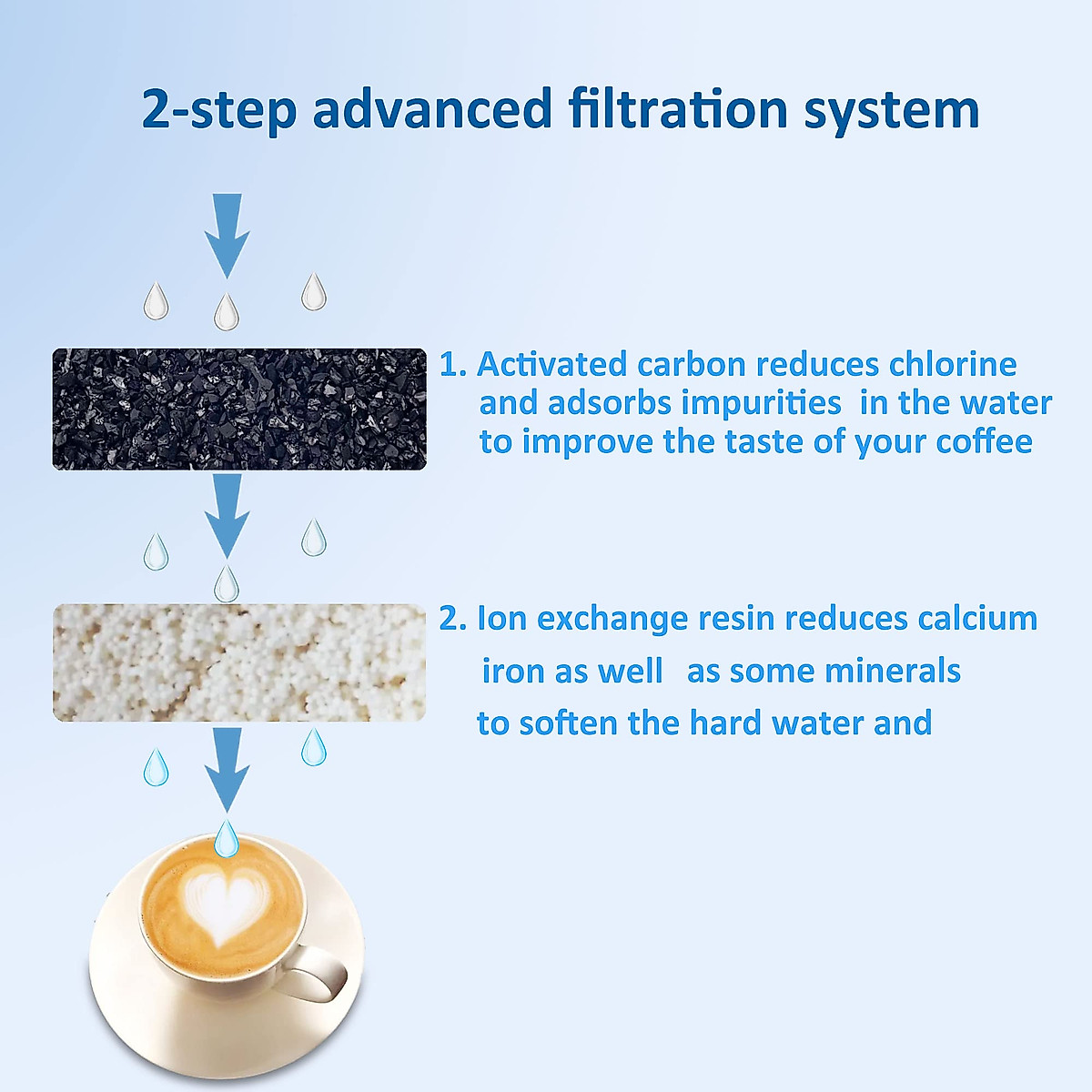 2-step advanced filtration system

1. Activated carbon reduces chlorine and adsorbs impurities in the water to improve the taste of your coffee

2. Ion exchange resin reduces calcium iron as well as some minerals to soften the hard water and